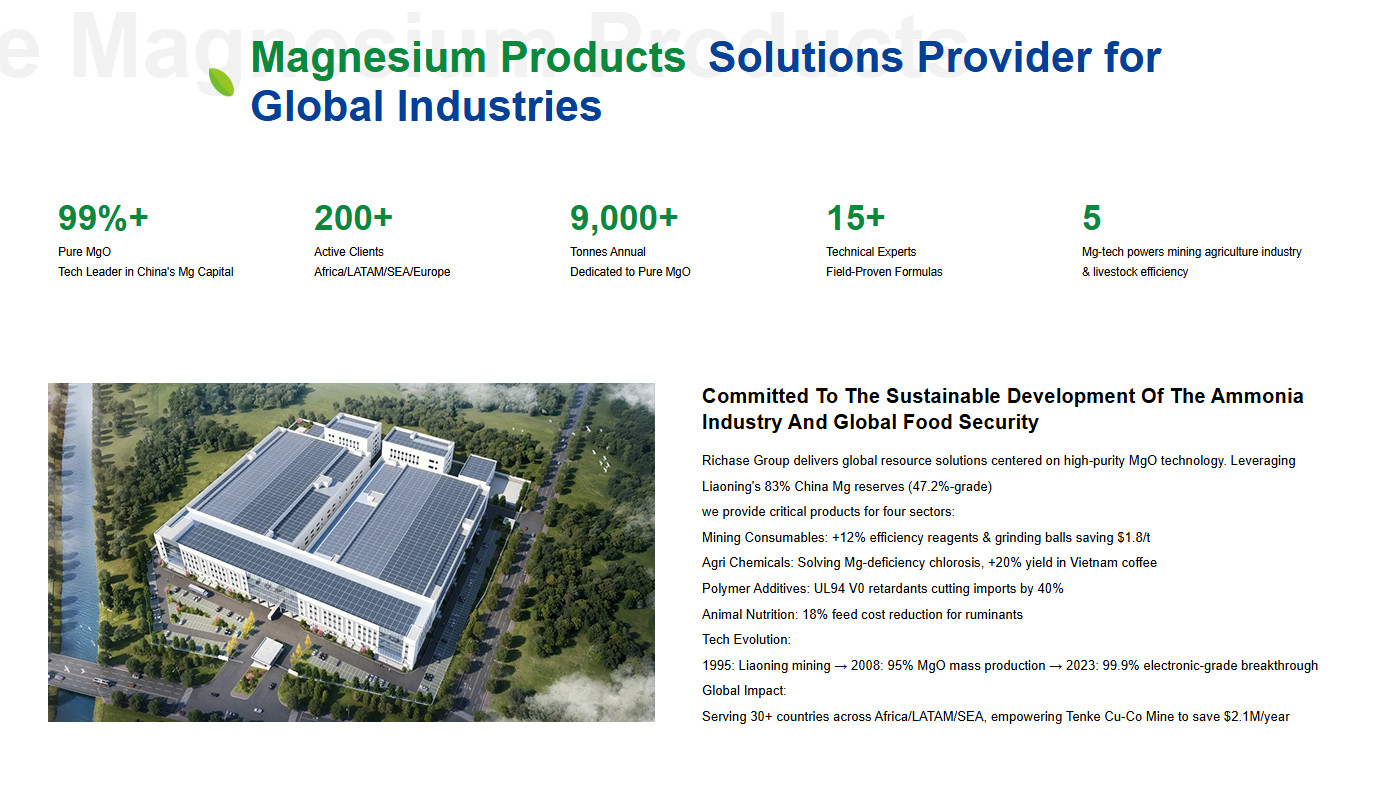 e Magnesium Products

Magnesium Products Solutions Provider for Global Industries

99%+
Pure MgO
Tech Leader in China's Mg Capital

200+
Active Clients
Africa/LATAM/SEA/Europe

9,000+
Tonnes Annual
Dedicated to Pure MgO

15+
Technical Experts
Field-Proven Formulas

5
Mg-tech powers mining agriculture industry & livestock efficiency

Committed To The Sustainable Development Of The Ammonia Industry And Global Food Security

Richase Group delivers global resource solutions centered on high-purity MgO technology. Leveraging Liaoning's 83% China Mg reserves (47.2%-grade)

we provide critical products for four sectors:

Mining Consumables: +12% efficiency reagents & grinding balls saving $1.8/t

Agri Chemicals: Solving Mg-deficiency chlorosis, +20% yield in Vietnam coffee

Polymer Additives: UL94 V0 retardants cutting imports by 40%

Animal Nutrition: 18% feed cost reduction for ruminants

Tech Evolution:

1995: Liaoning mining → 2008: 95% MgO mass production → 2023: 99.9% electronic-grade breakthrough

Global Impact:

Serving 30+ countries across Africa/LATAM/SEA, empowering Tenke Cu-Co Mine to save $2.1M/year